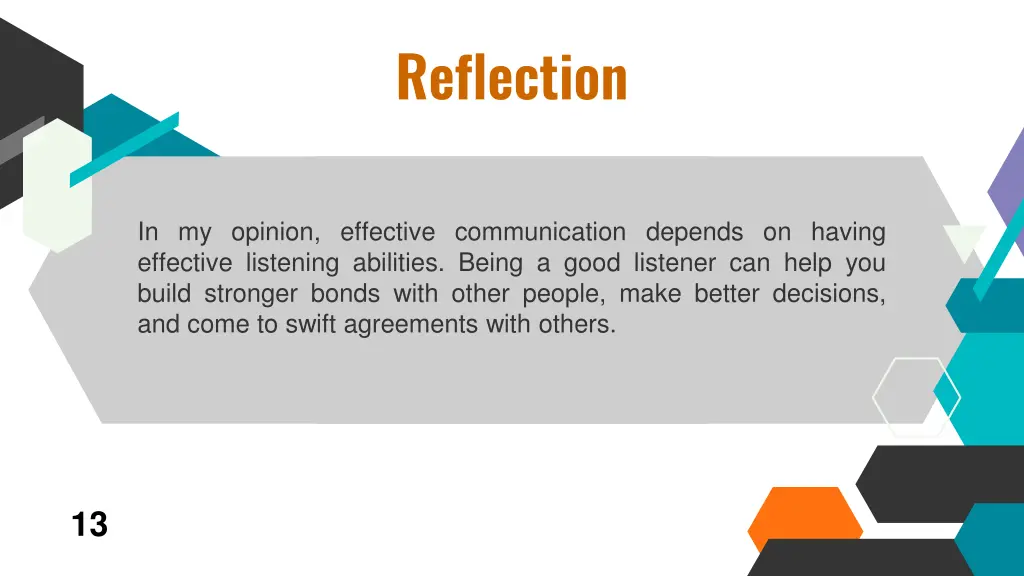 Reflection

In my opinion, effective communication depends on having effective listening abilities. Being a good listener can help you build stronger bonds with other people, make better decisions, and come to swift agreements with others.

13